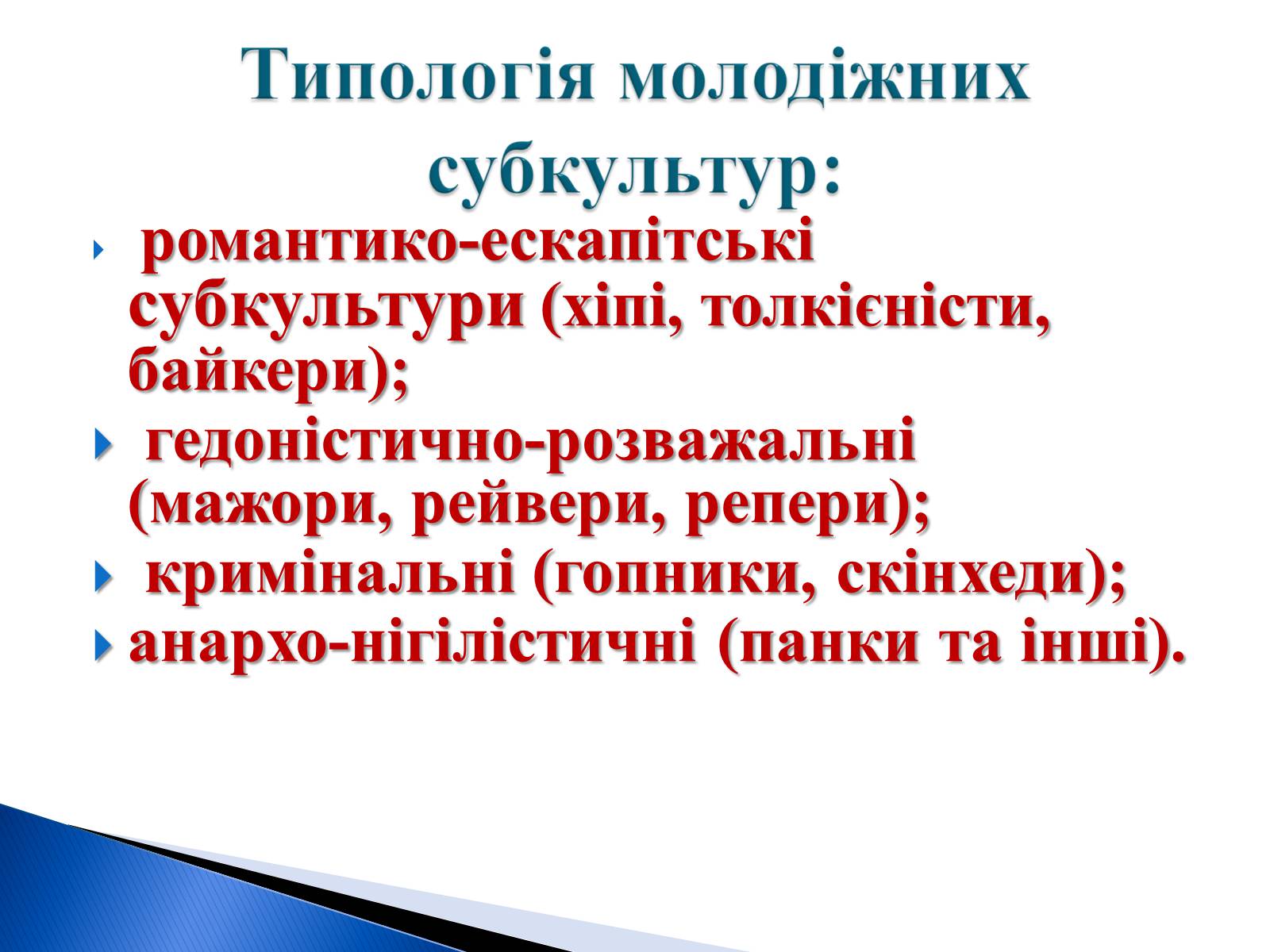 Типологія молодіжних субкультур:

романтико-ескапітські субкультури (хіпі, толкієністи, байкери);

гедоністично-розважальні (мажори, рейвери, репери);

кримінальні (гопники, скінхеди);

анархо-нігілістичні (панки та інші).